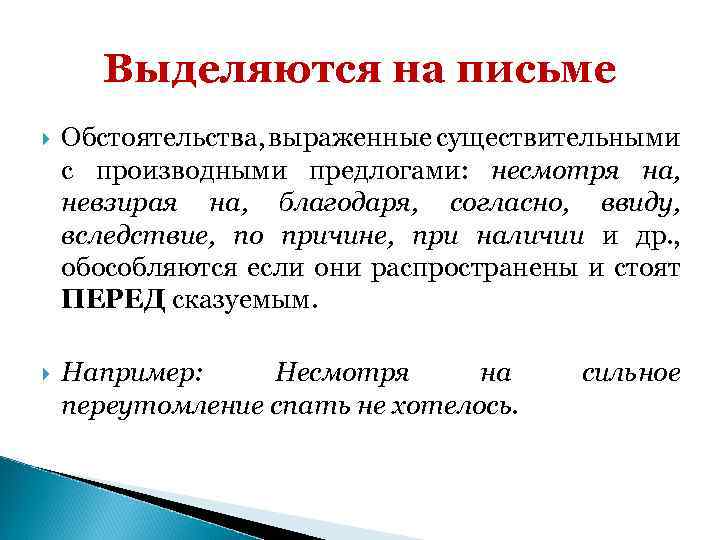 Выделяются на письме

Обстоятельства, выраженные существительными с производными предлогами: несмотря на, невзирая на, благодаря, согласно, ввиду, вследствие, по причине, при наличии и др., обособляются если они распространены и стоят ПЕРЕД сказуемым.

Например: Несмотря на сильное переутомление спать не хотелось.